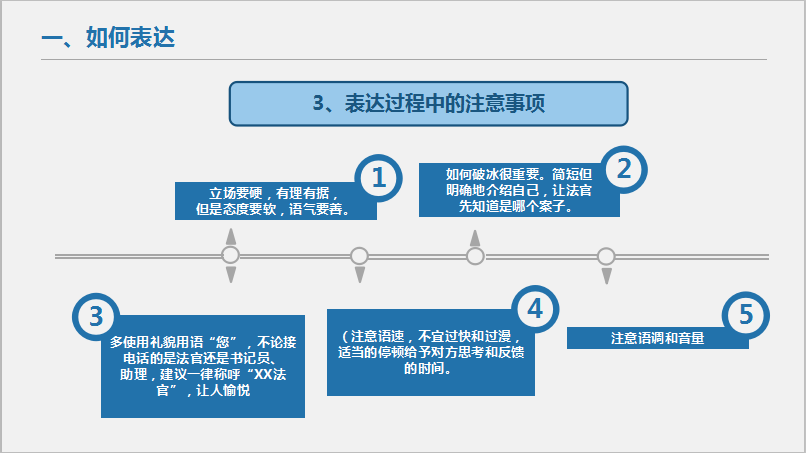 一、如何表达

3、表达过程中的注意事项

1
立场要硬，有理有据，但是态度要软，语气要善。

2
如何破冰很重要。简短但明确地介绍自己，让法官先知道是哪个案子。

3
多使用礼貌用语“您”，不论接电话的是法官还是书记员、助理，建议一律称呼“XX法官”，让人愉悦

4
（注意语速，不宜过快和过漫，适当的停顿给予对方思考和反馈的时间。

5
注意语调和音量